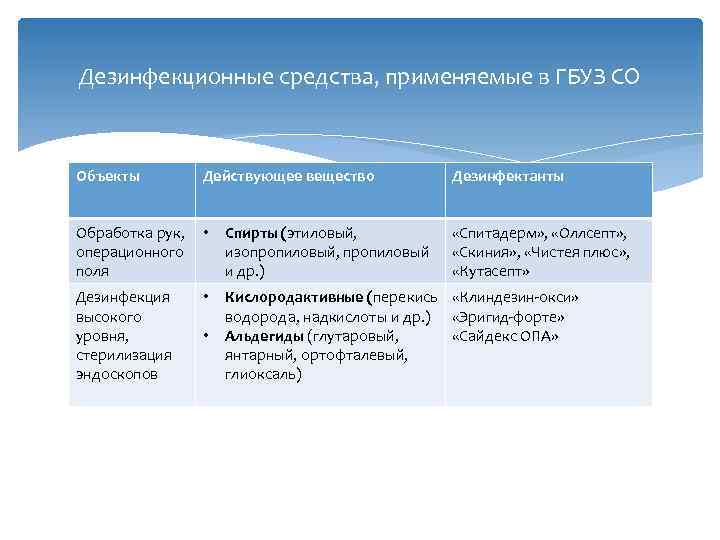 Дезинфекционные средства, применяемые в ГБУЗ СО

| Объекты | Действующее вещество | Дезинфектанты |
|---|---|---|
| Обработка рук, операционного поля | • Спирты (этиловый, изопропиловый, пропиловый и др.) | «Спитадерм», «Оллсепт», «Скиния», «Чистея плюс», «Кутасепт» |
| Дезинфекция высокого уровня, стерилизация эндоскопов | • Кислородактивные (перекись водорода, надкислоты и др.) • Альдегиды (глутаровый, янтарный, ортофталевый, глиоксаль) | «Клиндезин-окси» «Эригид-форте» «Сайдекс ОПА» |